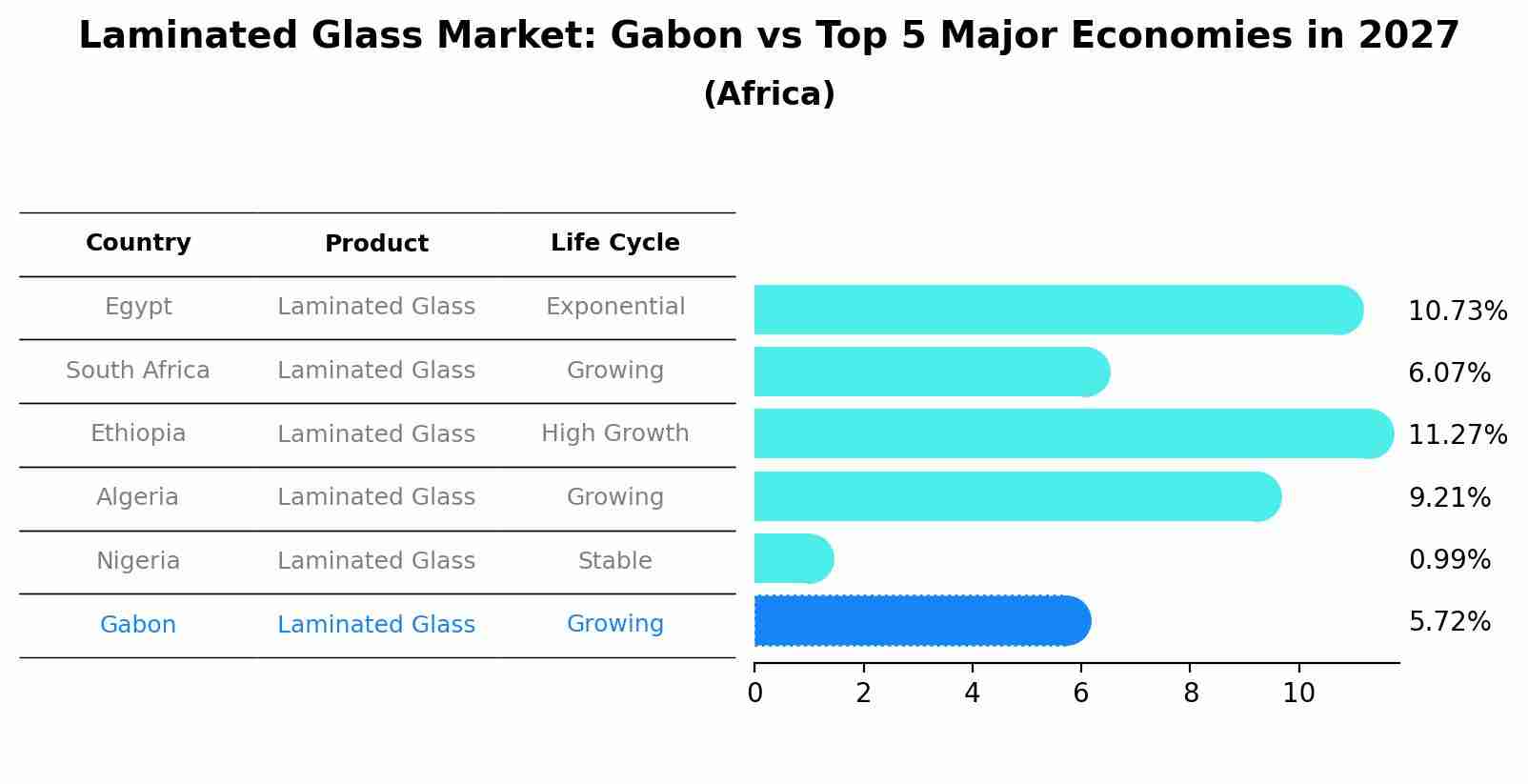 Laminated Glass Market: Gabon vs Top 5 Major Economies in 2027
(Africa)

| Country | Product | Life Cycle | |
|---|---|---|---|
| Egypt | Laminated Glass | Exponential | 10.73% |
| South Africa | Laminated Glass | Growing | 6.07% |
| Ethiopia | Laminated Glass | High Growth | 11.27% |
| Algeria | Laminated Glass | Growing | 9.21% |
| Nigeria | Laminated Glass | Stable | 0.99% |
| Gabon | Laminated Glass | Growing | 5.72% |

0 2 4 6 8 10